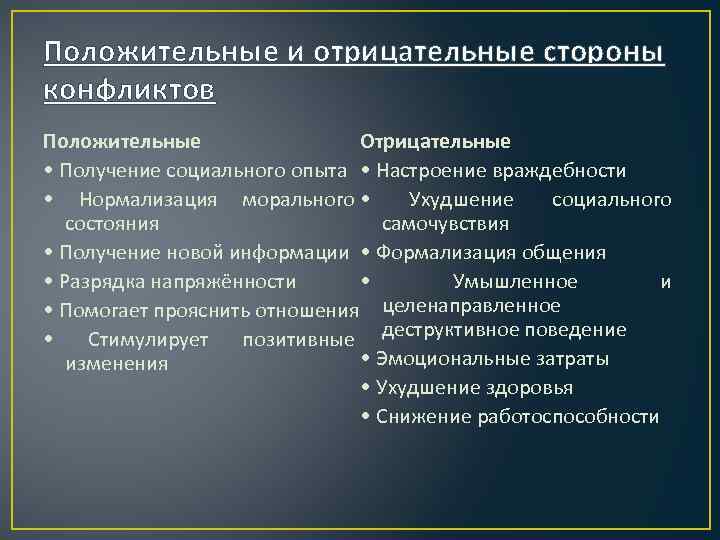 Положительные и отрицательные стороны конфликтов

Положительные
• Получение социального опыта
• Нормализация морального состояния
• Получение новой информации
• Разрядка напряжённости
• Помогает прояснить отношения
• Стимулирует позитивные изменения

Отрицательные
• Настроение враждебности
• Ухудшение социального самочувствия
• Формализация общения
• Умышленное и целенаправленное деструктивное поведение
• Эмоциональные затраты
• Ухудшение здоровья
• Снижение работоспособности